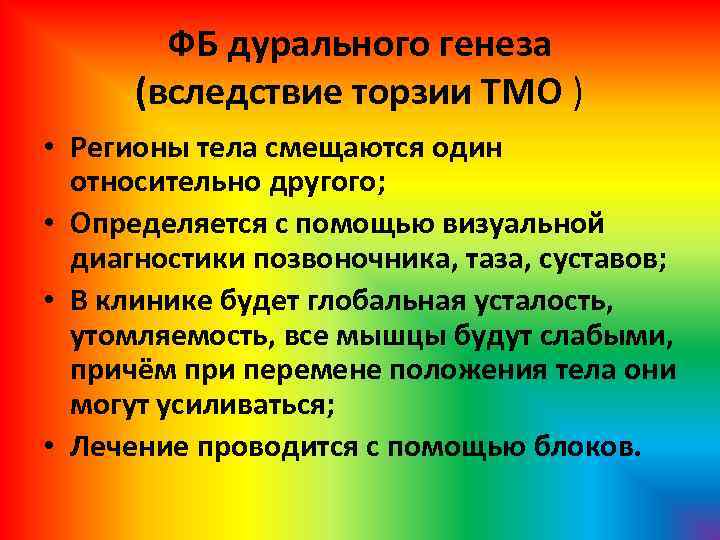 ФБ дурального генеза (вследствие торзии ТМО )

• Регионы тела смещаются один относительно другого;
• Определяется с помощью визуальной диагностики позвоночника, таза, суставов;
• В клинике будет глобальная усталость, утомляемость, все мышцы будут слабыми, причём при перемене положения тела они могут усиливаться;
• Лечение проводится с помощью блоков.